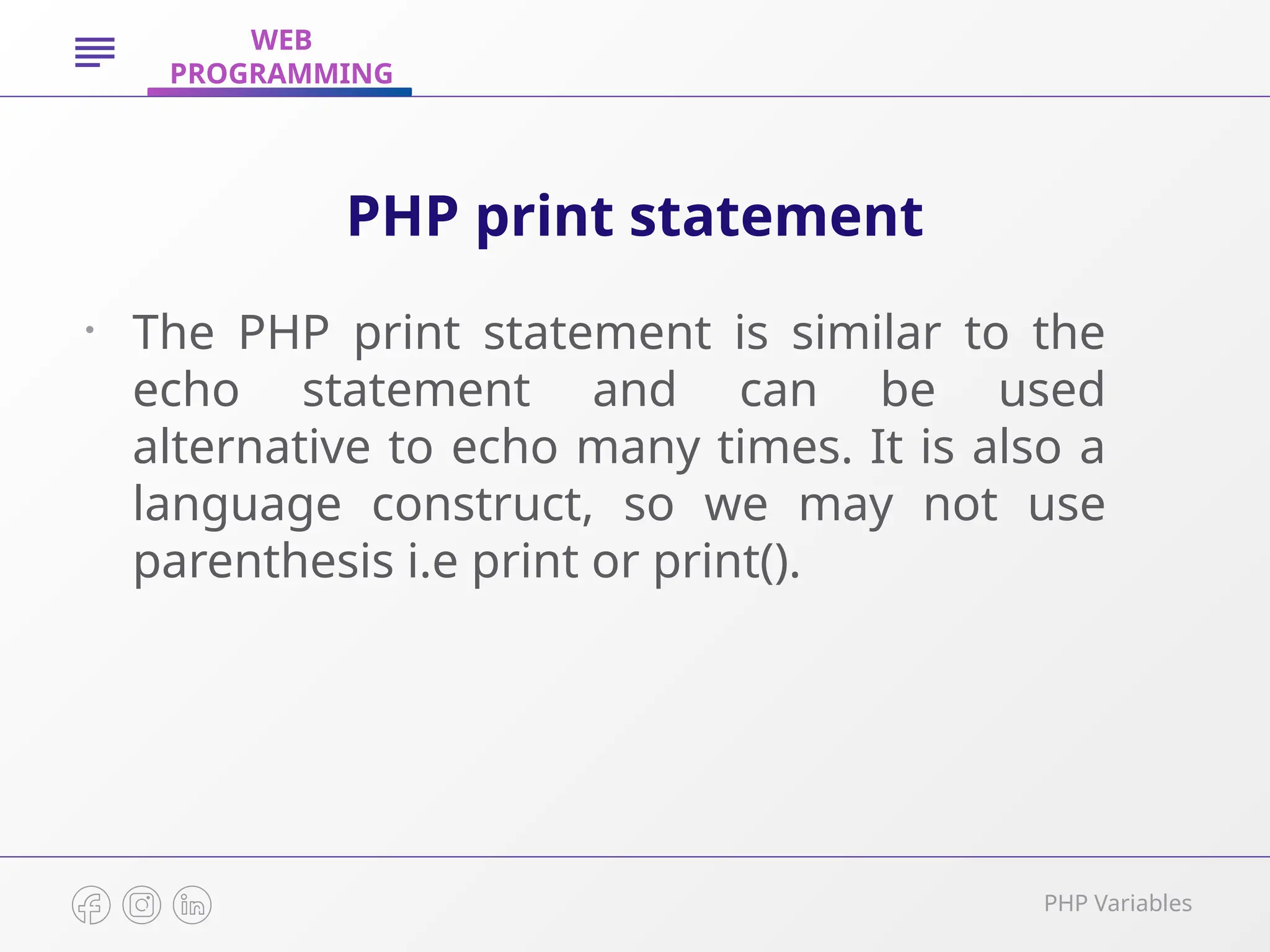 WEB PROGRAMMING

PHP print statement

• The PHP print statement is similar to the echo statement and can be used alternative to echo many times. It is also a language construct, so we may not use parenthesis i.e print or print().

PHP Variables